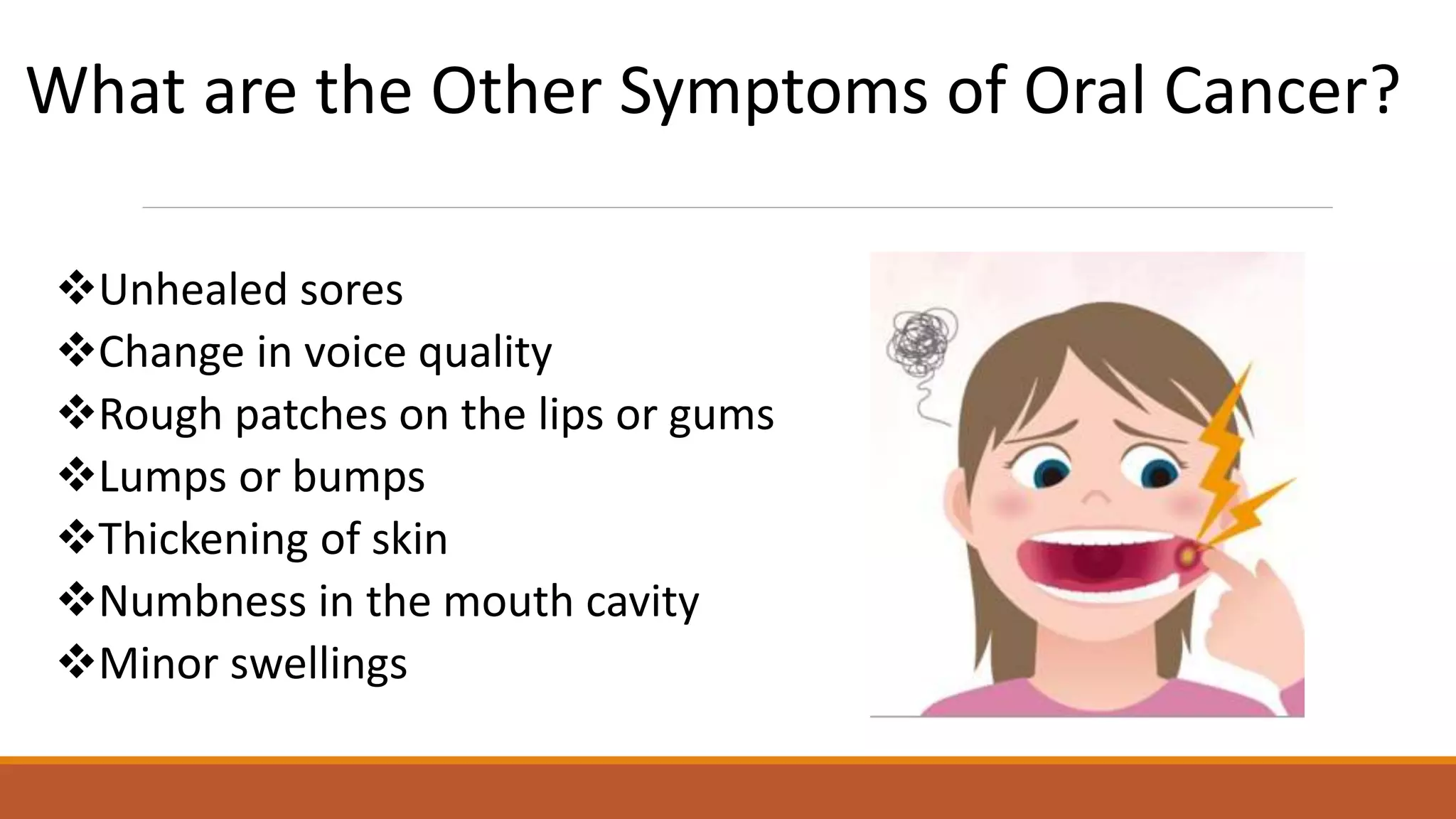 What are the Other Symptoms of Oral Cancer?

❖Unhealed sores
❖Change in voice quality
❖Rough patches on the lips or gums
❖Lumps or bumps
❖Thickening of skin
❖Numbness in the mouth cavity
❖Minor swellings